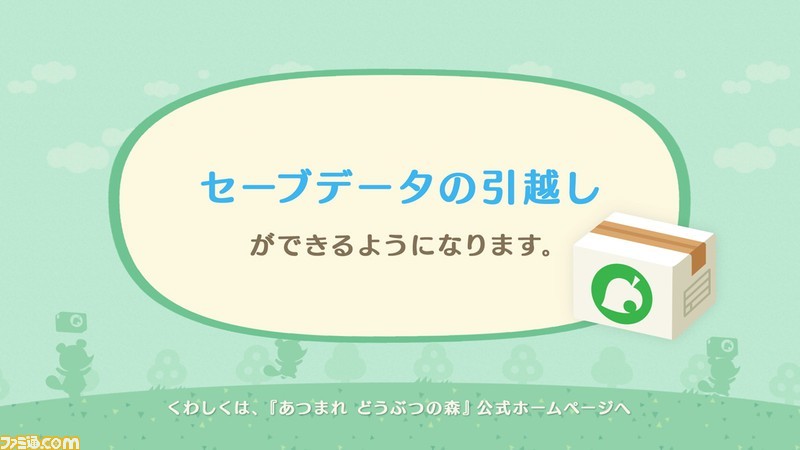 セーブデータの引越し

ができるようになります。

くわしくは、『あつまれ どうぶつの森』公式ホームページへ

ファミ通.com